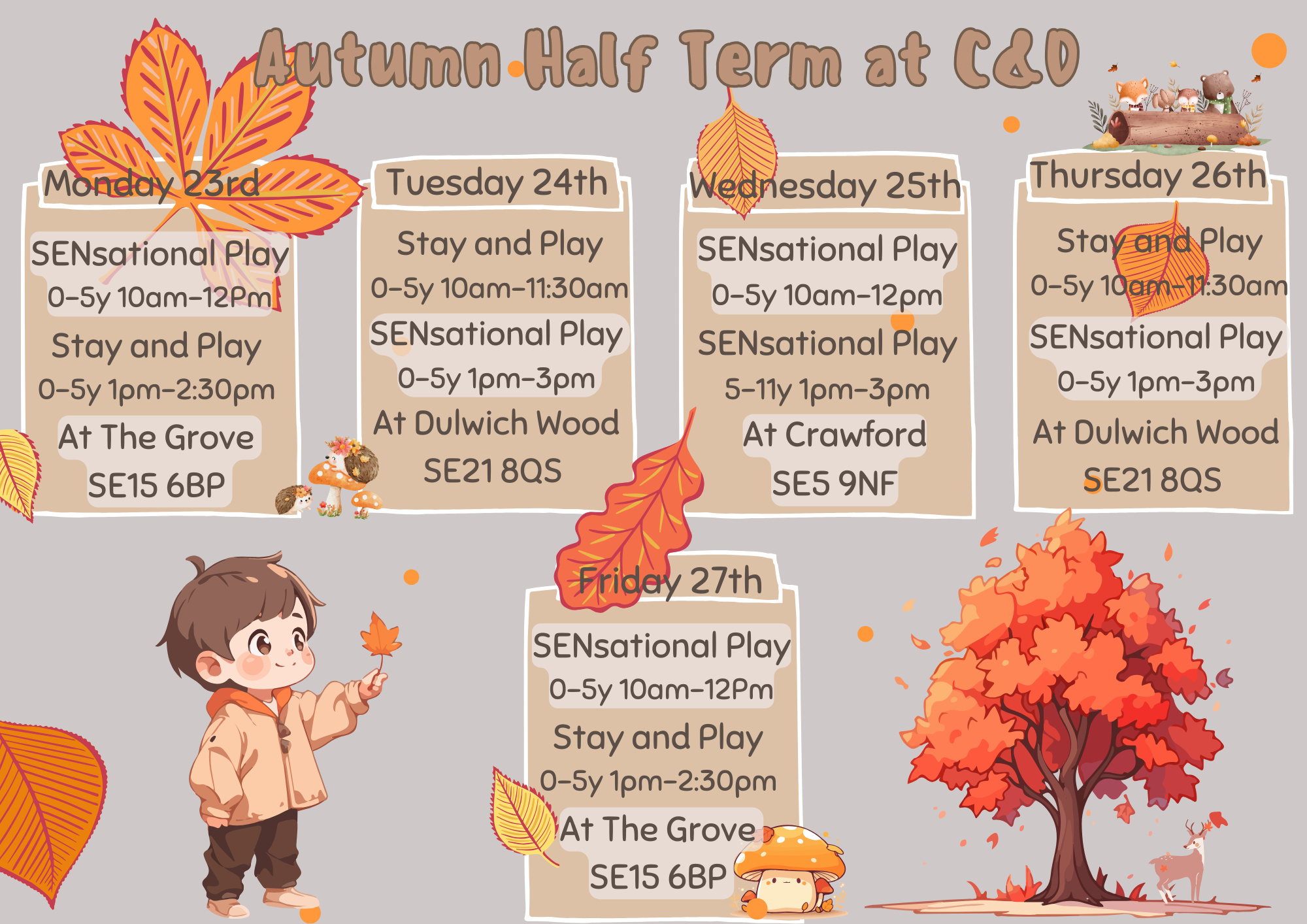 Autumn Half Term at C&D

Monday 23rd

SENsational Play
0-5y 10am-12Pm

Stay and Play
0-5y 1pm-2:30pm

At The Grove
SE15 6BP

Tuesday 24th

Stay and Play
0-5y 10am-11:30am

SENsational Play
0-5y 1pm-3pm

At Dulwich Wood
SE21 8QS

Wednesday 25th

SENsational Play
0-5y 10am-12pm

SENsational Play
5-11y 1pm-3pm

At Crawford
SE5 9NF

Thursday 26th

Stay and Play
0-5y 10am-11:30am

SENsational Play
0-5y 1pm-3pm

At Dulwich Wood
SE21 8QS

Friday 27th

SENsational Play
0-5y 10am-12Pm

Stay and Play
0-5y 1pm-2:30pm

At The Grove
SE15 6BP